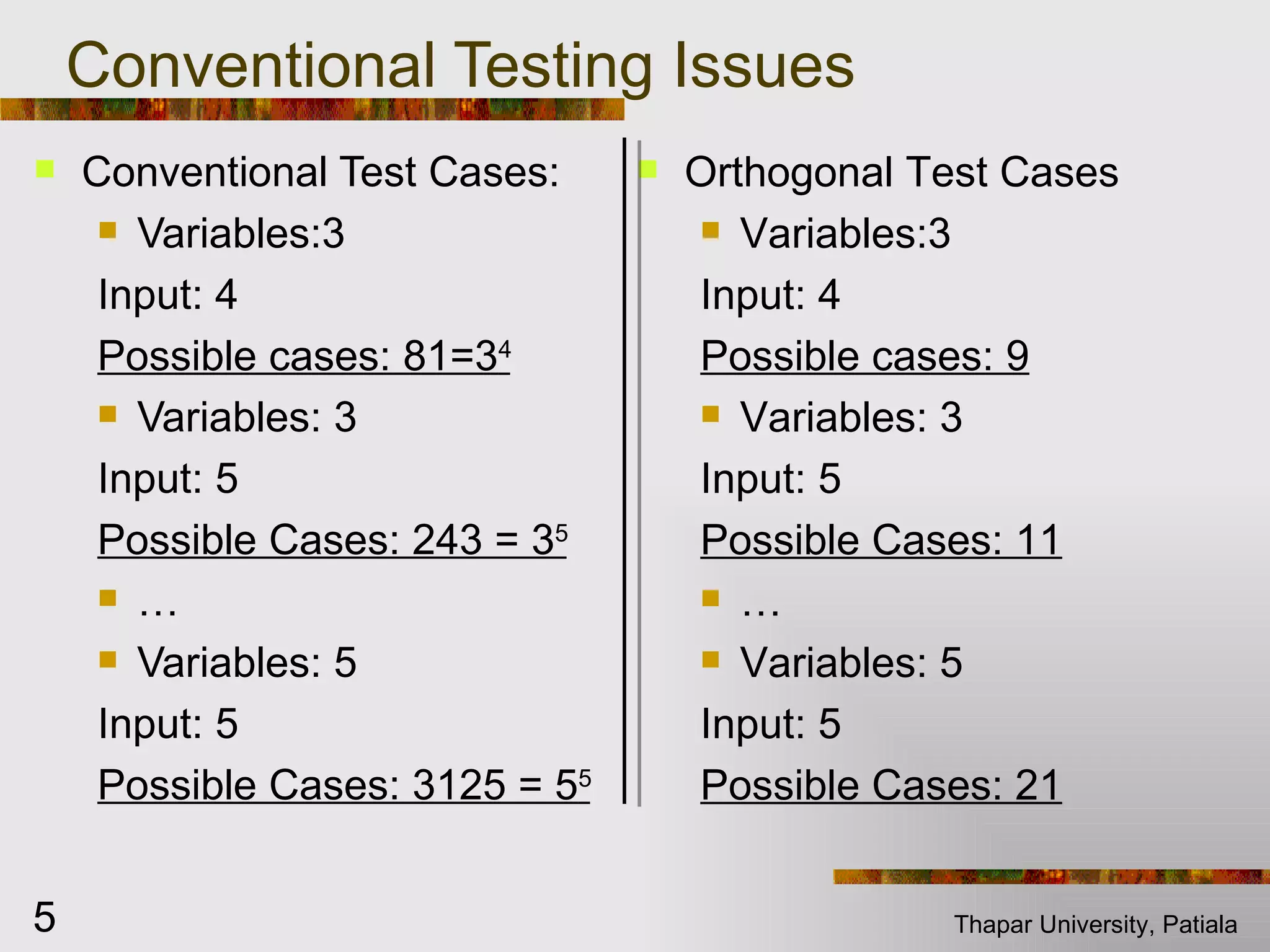 Conventional Testing Issues

Conventional Test Cases:

Variables:3

Input: 4

Possible cases: $81=3^4$

Variables: 3

Input: 5

Possible Cases: $243 = 3^5$

…

Variables: 5

Input: 5

Possible Cases: $3125 = 5^5$

Orthogonal Test Cases

Variables:3

Input: 4

Possible cases: 9

Variables: 3

Input: 5

Possible Cases: 11

…

Variables: 5

Input: 5

Possible Cases: 21

5

Thapar University, Patiala